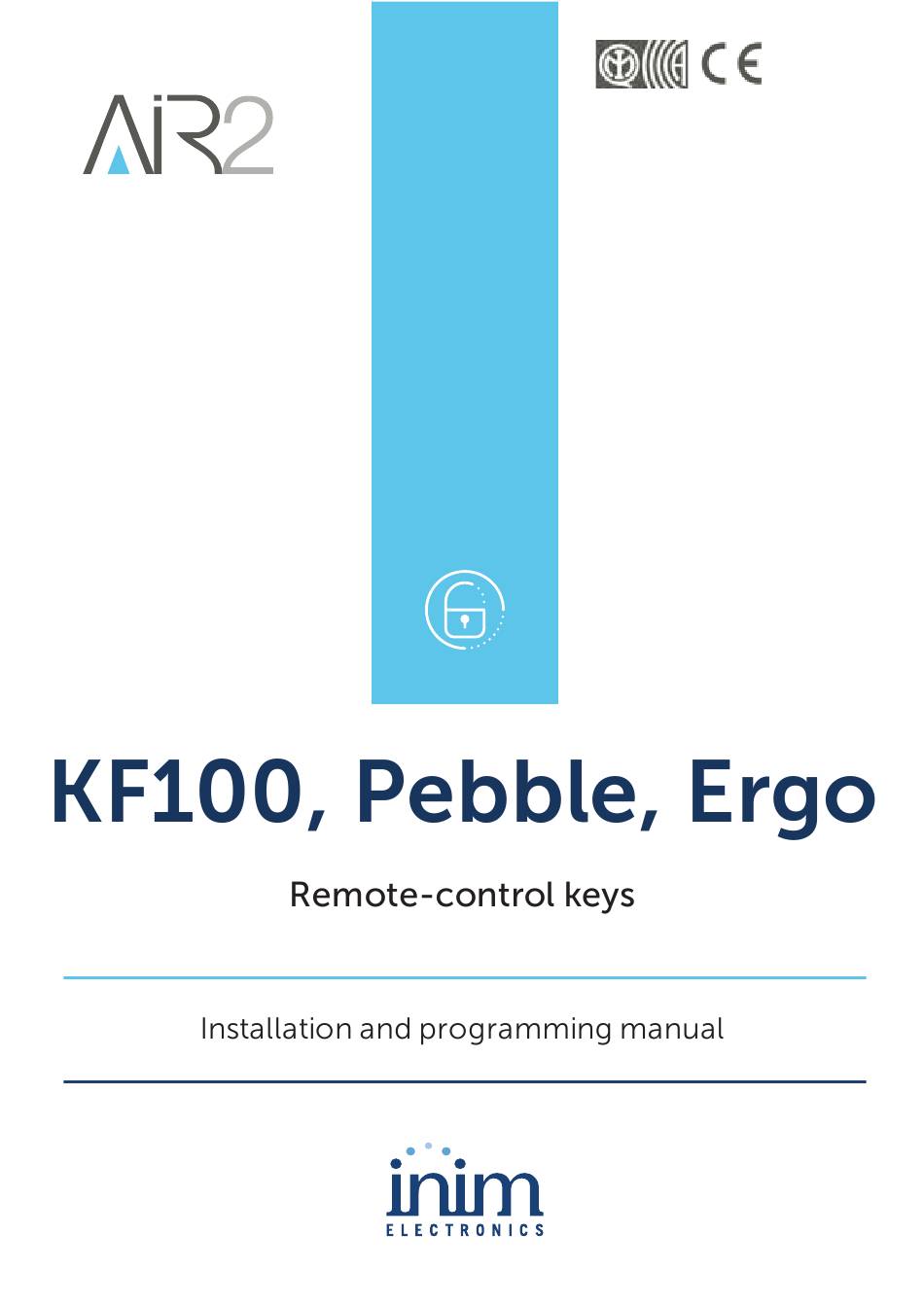 AiR2

CE

KF100, Pebble, Ergo

Remote-control keys

Installation and programming manual

inim
ELECTRONICS